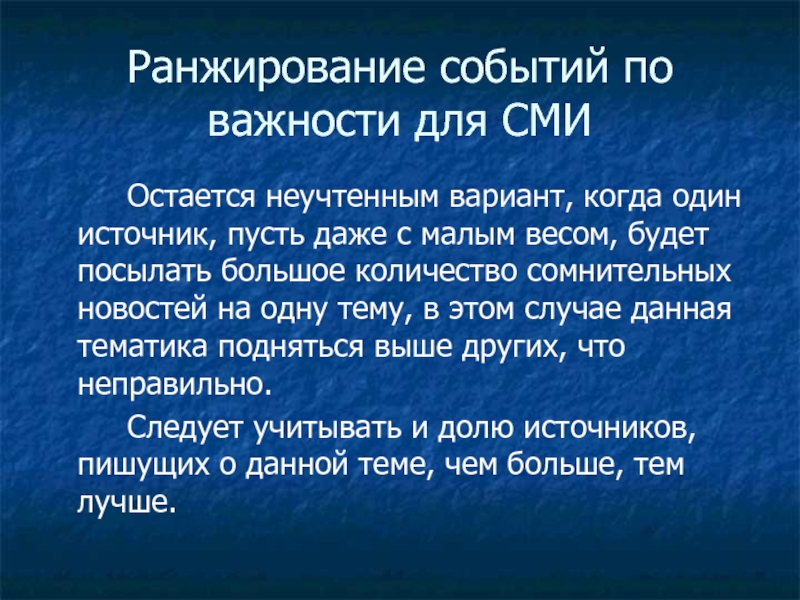 Ранжирование событий по важности для СМИ

Остается неучтенным вариант, когда один источник, пусть даже с малым весом, будет посылать большое количество сомнительных новостей на одну тему, в этом случае данная тематика подняться выше других, что неправильно.

Следует учитывать и долю источников, пишущих о данной теме, чем больше, тем лучше.